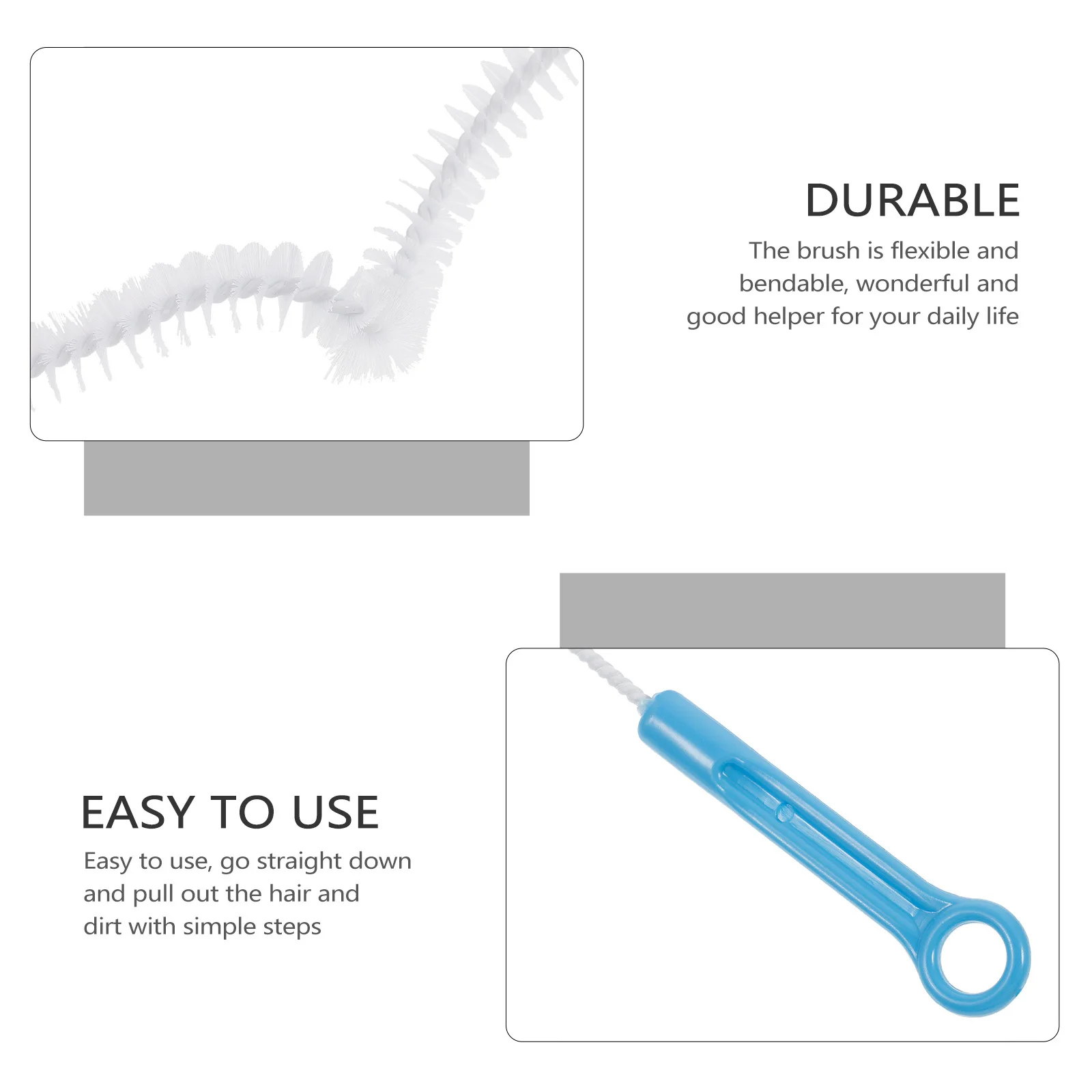 DURABLE

The brush is flexible and bendable, wonderful and good helper for your daily life

EASY TO USE

Easy to use, go straight down and pull out the hair and dirt with simple steps